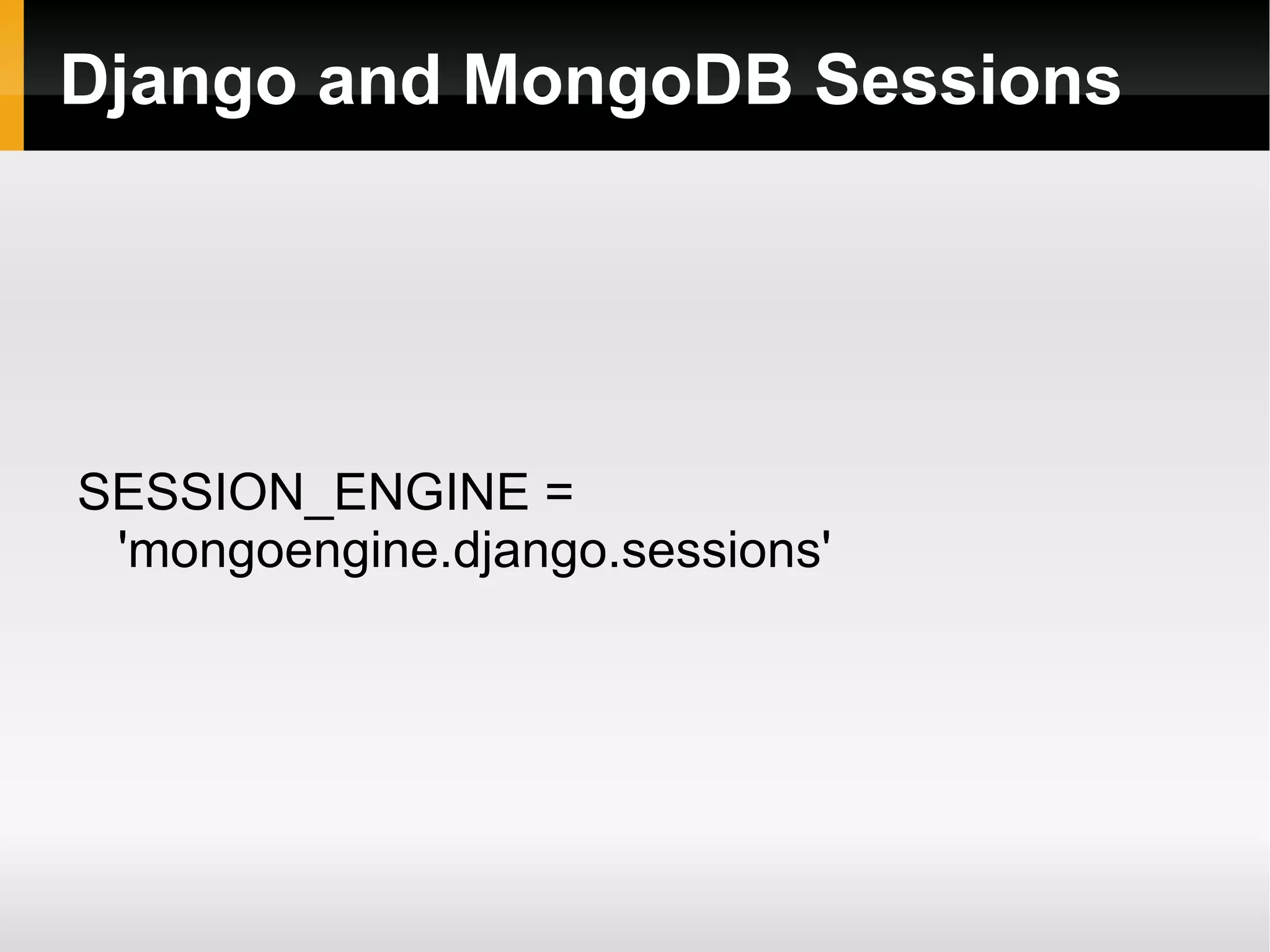 Django and MongoDB Sessions

SESSION_ENGINE = 'mongoengine.django.sessions'